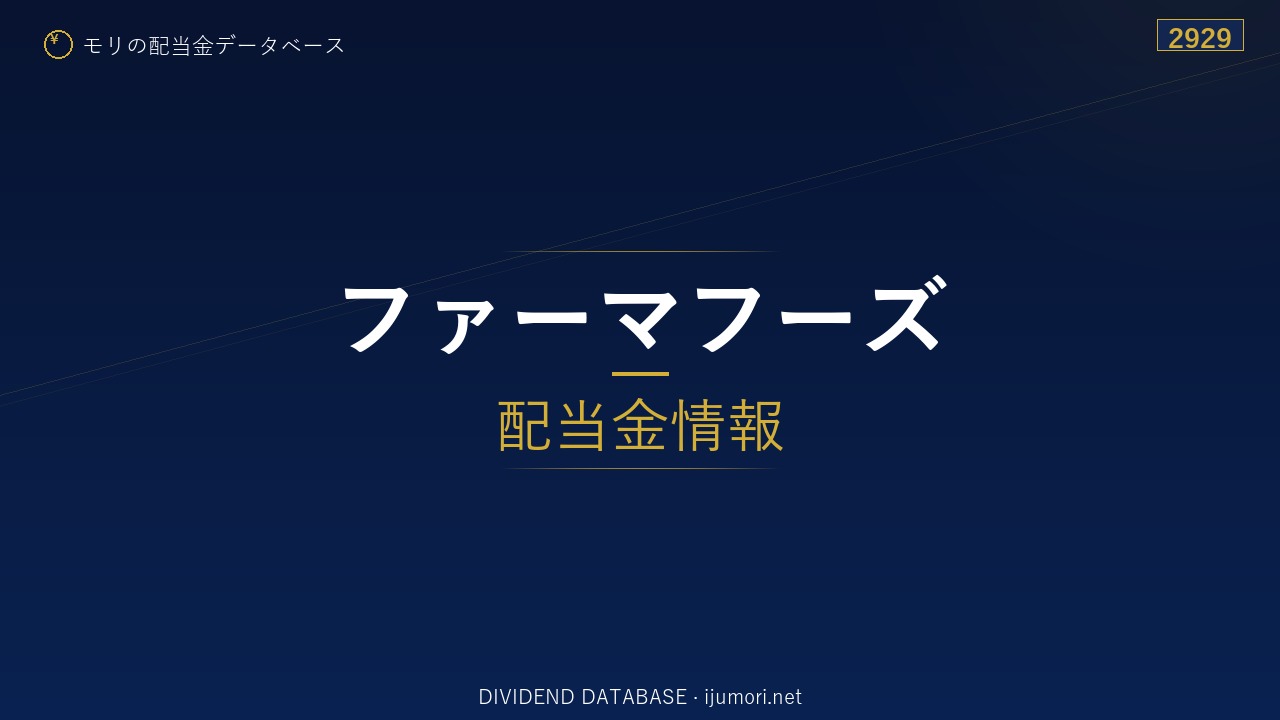 ¥ モリの配当金データベース

2929

ファーマフーズ

配当金情報

DIVIDEND DATABASE · ijumori.net